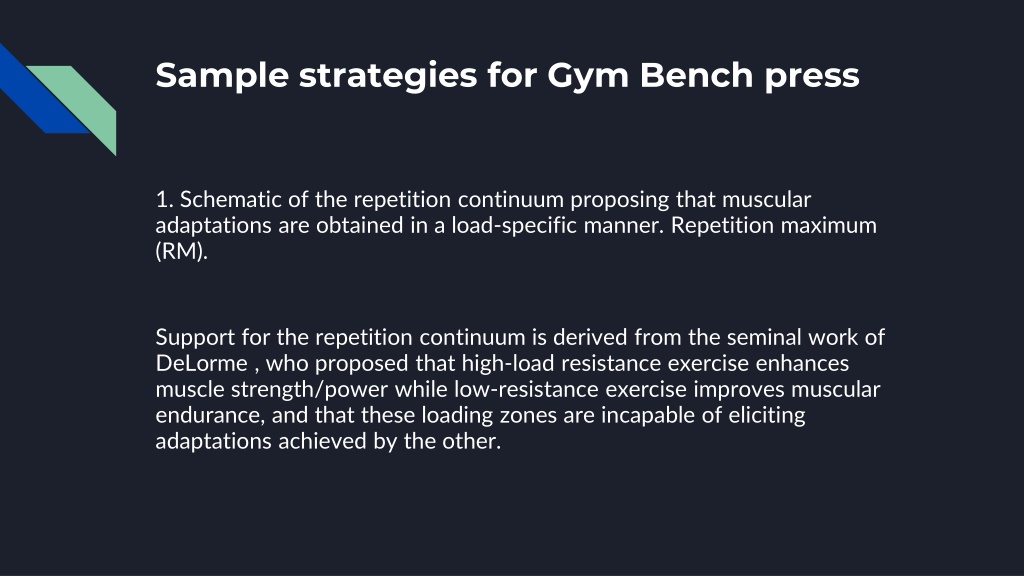 Sample strategies for Gym Bench press

1. Schematic of the repetition continuum proposing that muscular adaptations are obtained in a load-specific manner. Repetition maximum (RM).

Support for the repetition continuum is derived from the seminal work of DeLorme , who proposed that high-load resistance exercise enhances muscle strength/power while low-resistance exercise improves muscular endurance, and that these loading zones are incapable of eliciting adaptations achieved by the other.